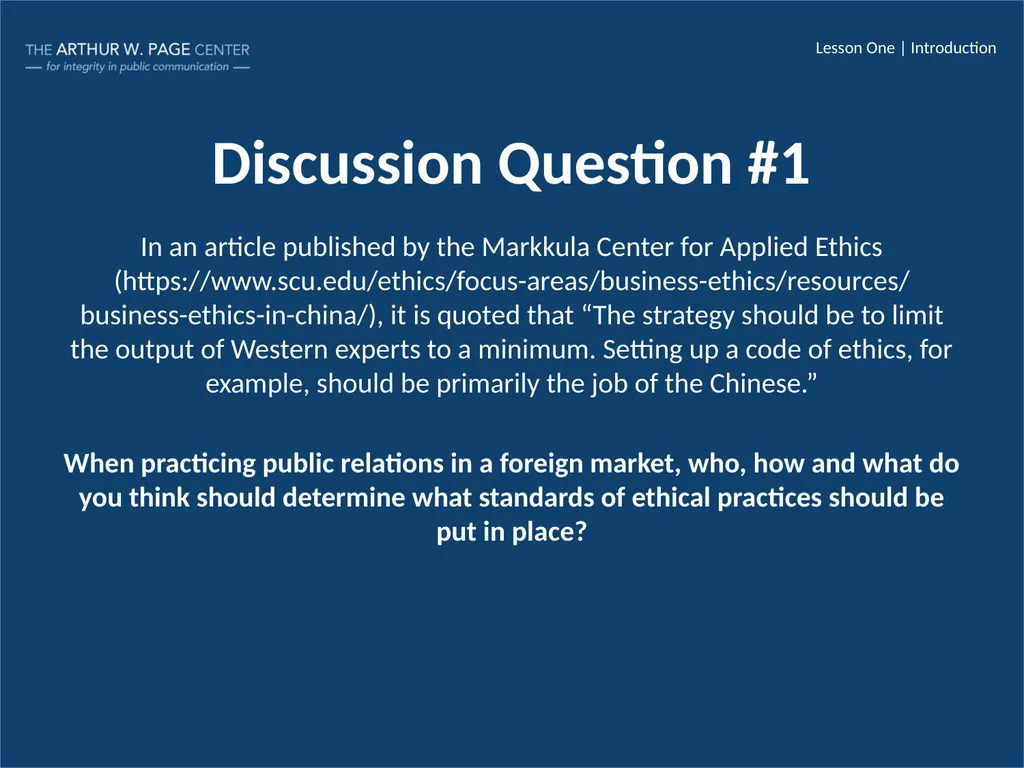 THE ARTHUR W. PAGE CENTER
— for integrity in public communication —

Lesson One | Introduction

Discussion Question #1

In an article published by the Markkula Center for Applied Ethics (https://www.scu.edu/ethics/focus-areas/business-ethics/resources/business-ethics-in-china/), it is quoted that “The strategy should be to limit the output of Western experts to a minimum. Setting up a code of ethics, for example, should be primarily the job of the Chinese.”

When practicing public relations in a foreign market, who, how and what do you think should determine what standards of ethical practices should be put in place?